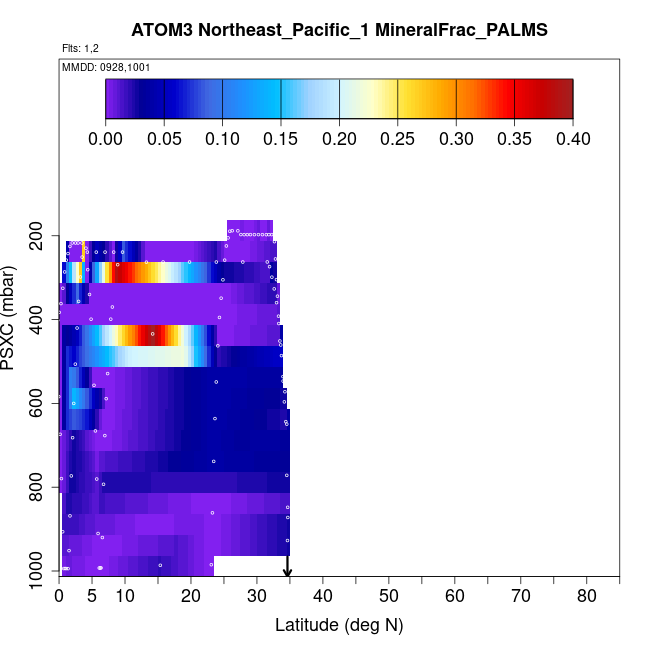 ATOM3 Northeast_Pacific_1 MineralFrac_PALMS

Flts: 1,2

MMDD: 0928,1001

0.00 0.05 0.10 0.15 0.20 0.25 0.30 0.35 0.40

PSXC (mbar)

200
400
600
800
1000

0 5 10 20 30 40 50 60 70 80

Latitude (deg N)